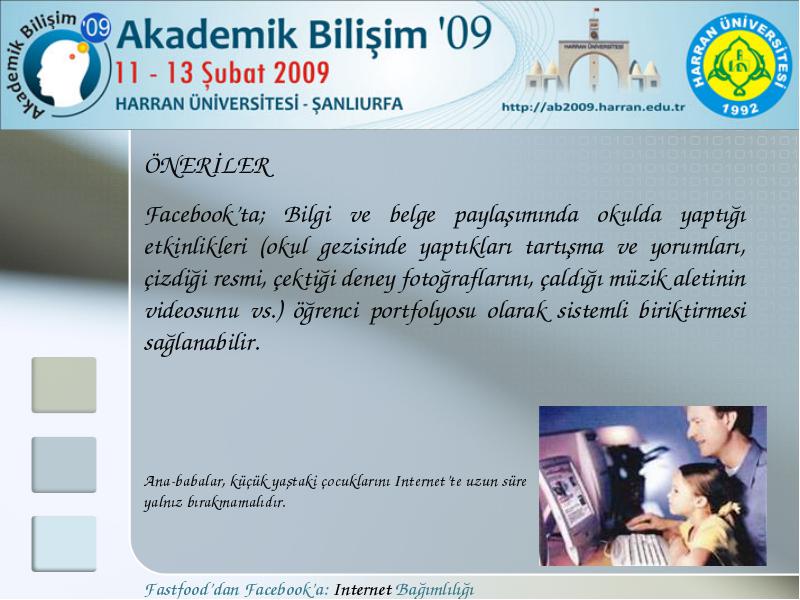 Akademik Bilişim '09

Akademik Bilişim '09
11 - 13 Şubat 2009
HARRAN ÜNİVERSİTESİ - ŞANLIURFA

HARRAN ÜNİVERSİTESİ

http://ab2009.harran.edu.tr

HARRAN ÜNİVERSİTESİ 1992

ÖNERİLER

Facebook'ta; Bilgi ve belge paylaşımında okulda yaptığı etkinlikleri (okul gezisinde yaptıkları tartışma ve yorumları, çizdiği resmi, çektiği deney fotoğraflarını, çaldığı müzik aletinin videosunu vs.) öğrenci portfolyosu olarak sistemli biriktirmesi sağlanabilir.

Ana-babalar, küçük yaştaki çocuklarını Internet'te uzun süre yalnız bırakmamalıdır.

Fastfood'dan Facebook'a: Internet Bağımlılığı